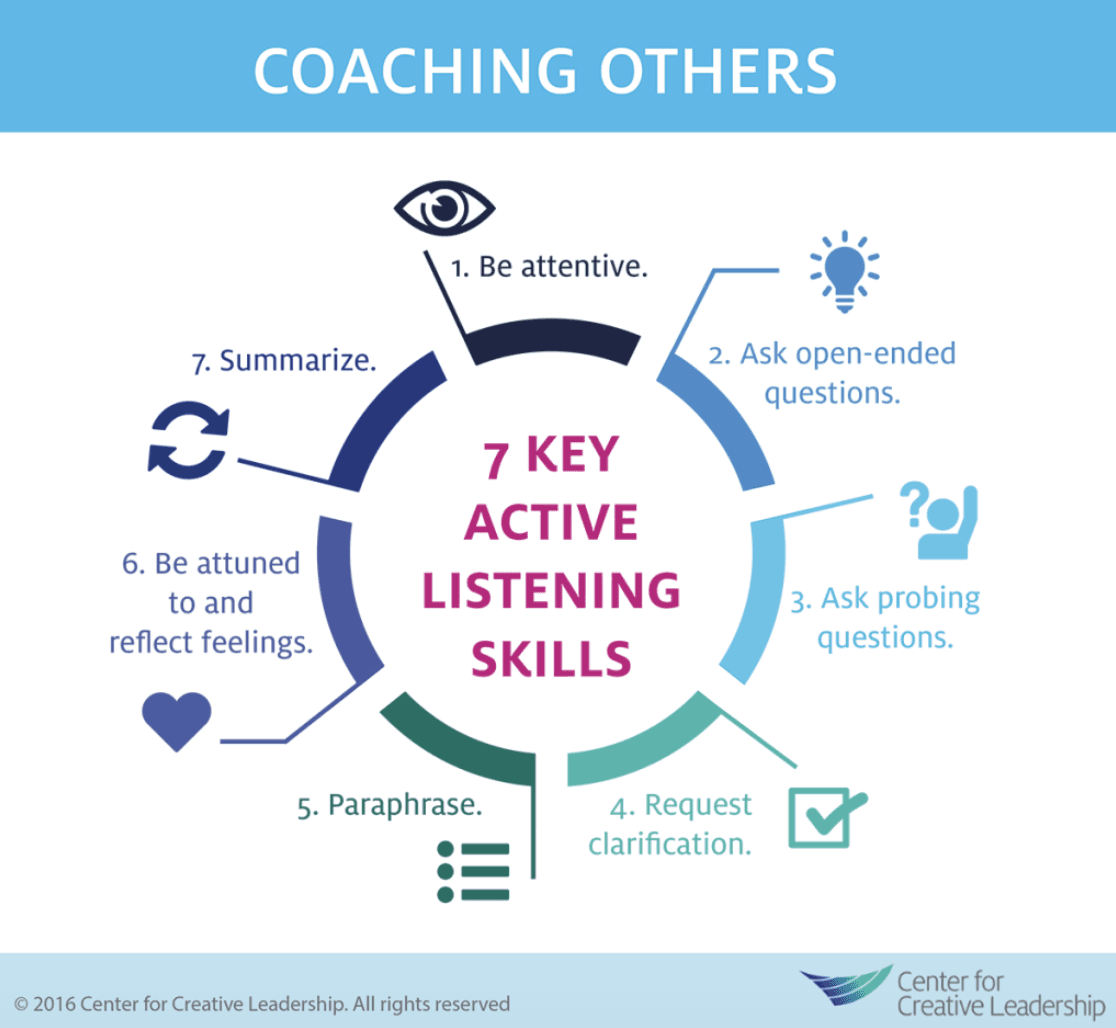 COACHING OTHERS

7 KEY ACTIVE LISTENING SKILLS

1. Be attentive.

2. Ask open-ended questions.

3. Ask probing questions.

4. Request clarification.

5. Paraphrase.

6. Be attuned to and reflect feelings.

7. Summarize.

© 2016 Center for Creative Leadership. All rights reserved

Center for Creative Leadership